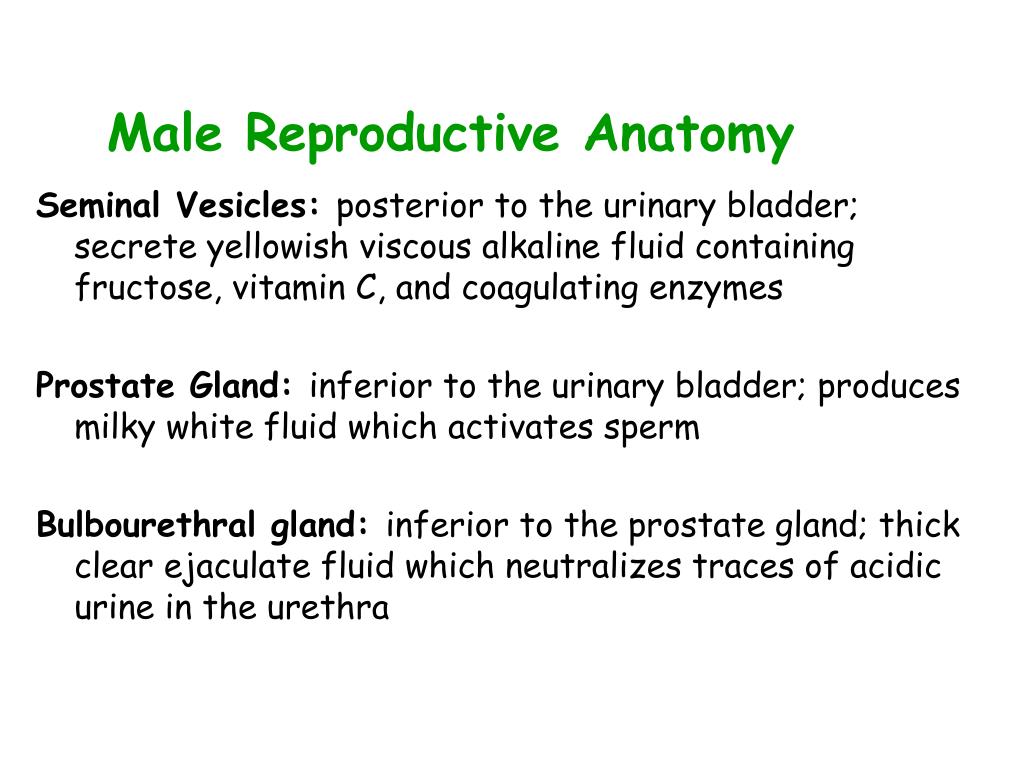 Male Reproductive Anatomy

Seminal Vesicles: posterior to the urinary bladder; secrete yellowish viscous alkaline fluid containing fructose, vitamin C, and coagulating enzymes

Prostate Gland: inferior to the urinary bladder; produces milky white fluid which activates sperm

Bulbourethral gland: inferior to the prostate gland; thick clear ejaculate fluid which neutralizes traces of acidic urine in the urethra